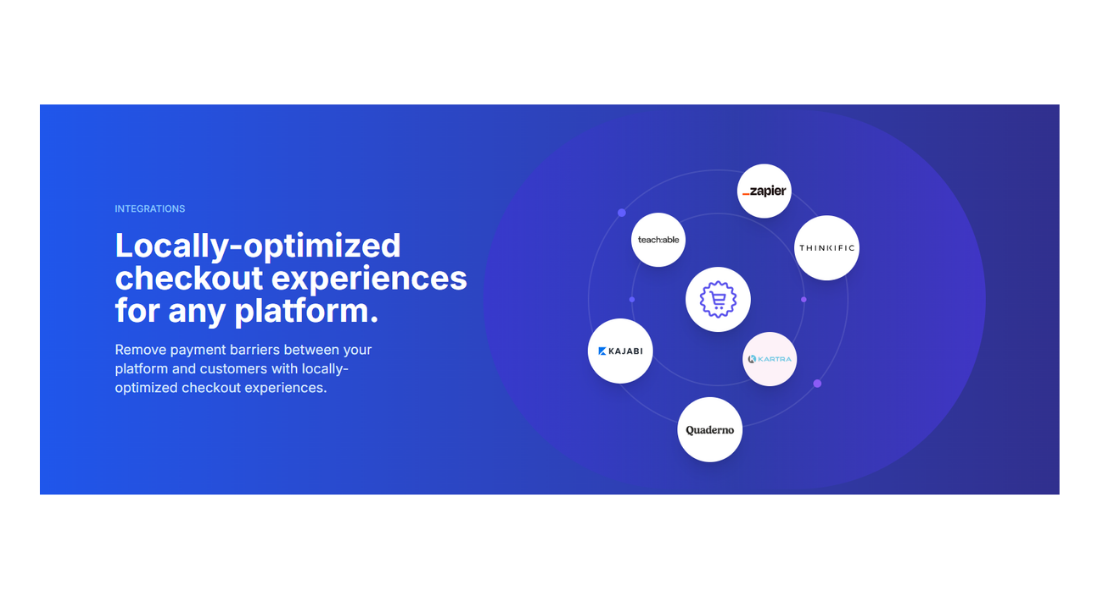 INTEGRATIONS

Locally-optimized checkout experiences for any platform.

Remove payment barriers between your platform and customers with locally-optimized checkout experiences.

zapier

teach:able

THINKIFIC

KAJABI

KARTRA

Quaderno